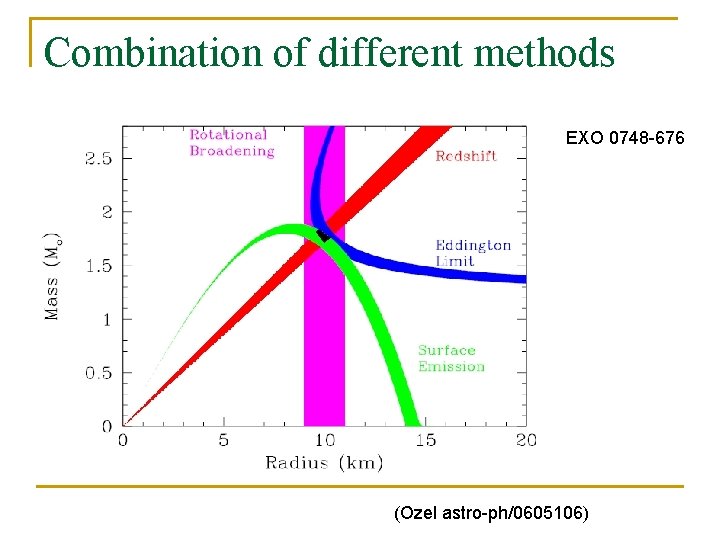 Combination of different methods

EXO 0748-676

Rotational Broadening

Redshift

Eddington Limit

Surface Emission

Mass ($M_{\odot}$)

2.5

2

1.5

1

0.5

0

0

5

10

15

20

Radius (km)

(Ozel astro-ph/0605106)